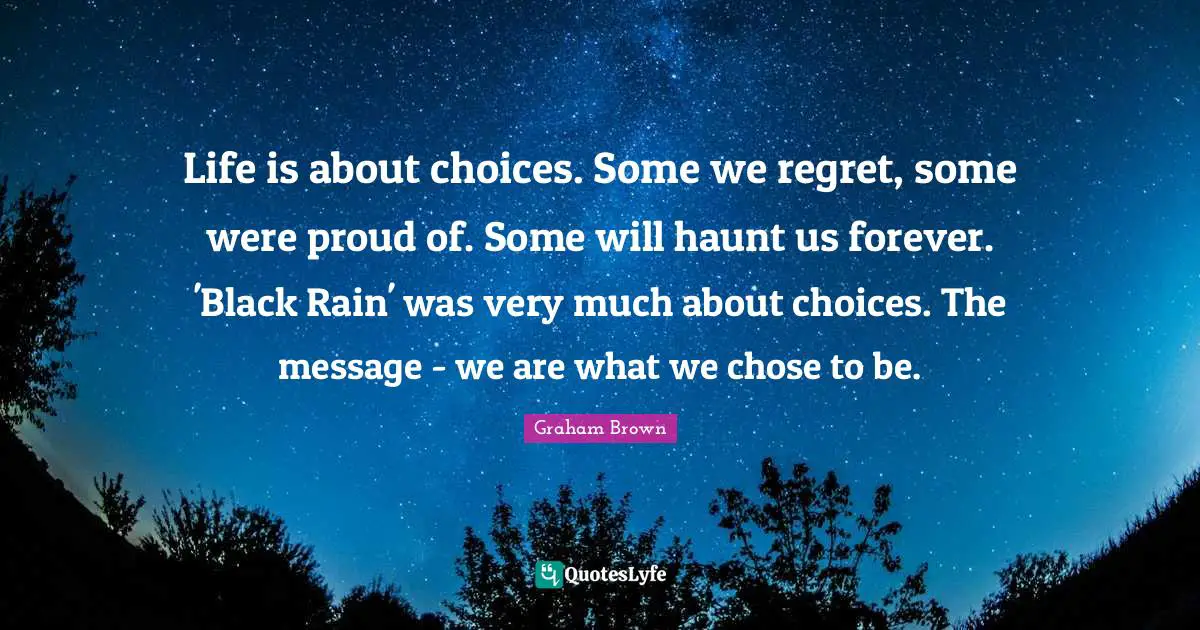 Life is about choices. Some we regret, some were proud of. Some will haunt us forever. 'Black Rain' was very much about choices. The message - we are what we chose to be.

Graham Brown

QuotesLyfe